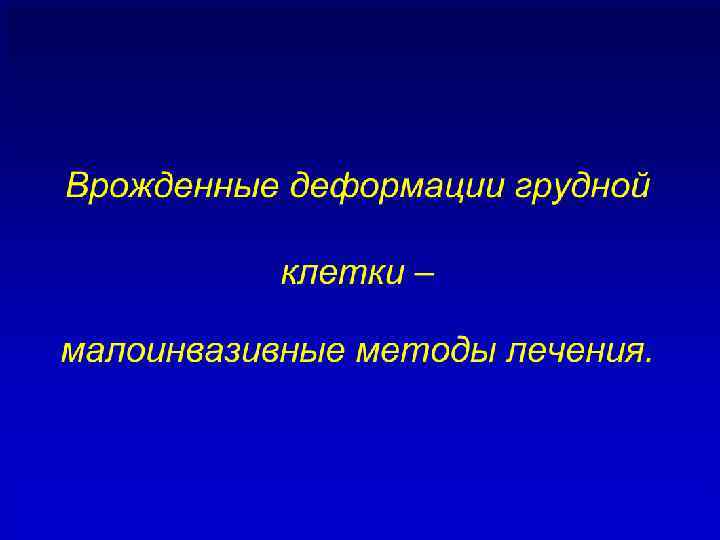 Врожденные деформации грудной

клетки –

малоинвазивные методы лечения.